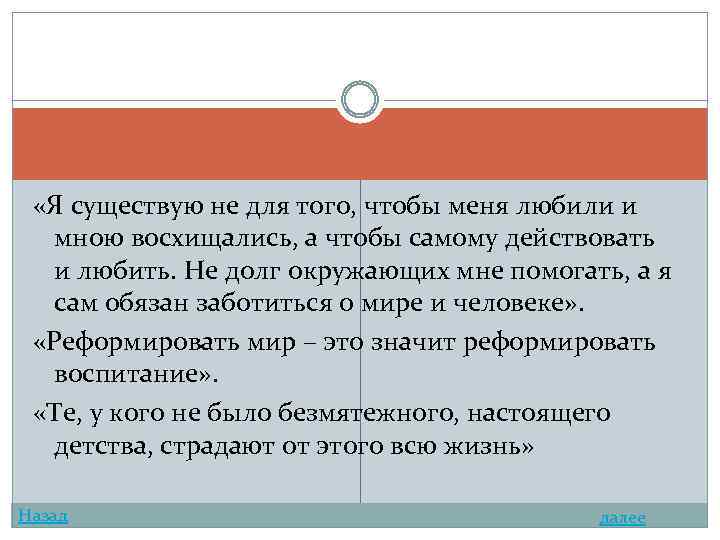 «Я существую не для того, чтобы меня любили и мною восхищались, а чтобы самому действовать и любить. Не долг окружающих мне помогать, а я сам обязан заботиться о мире и человеке».

«Реформировать мир – это значит реформировать воспитание».

«Те, у кого не было безмятежного, настоящего детства, страдают от этого всю жизнь»

Назад

далее